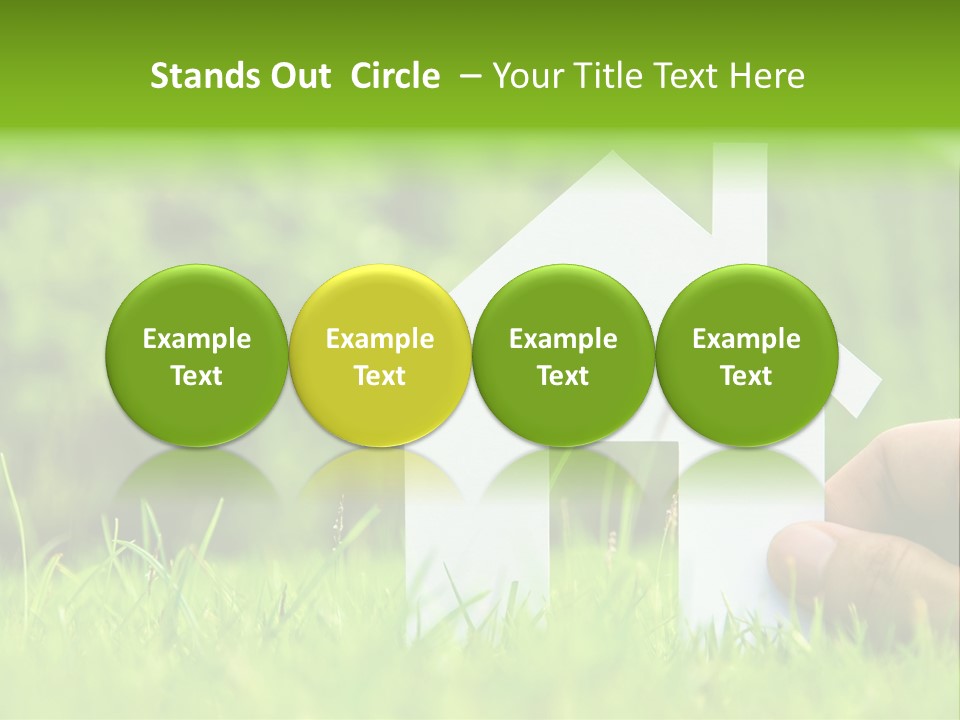 Stands Out Circle – Your Title Text Here

Example Text

Example Text

Example Text

Example Text